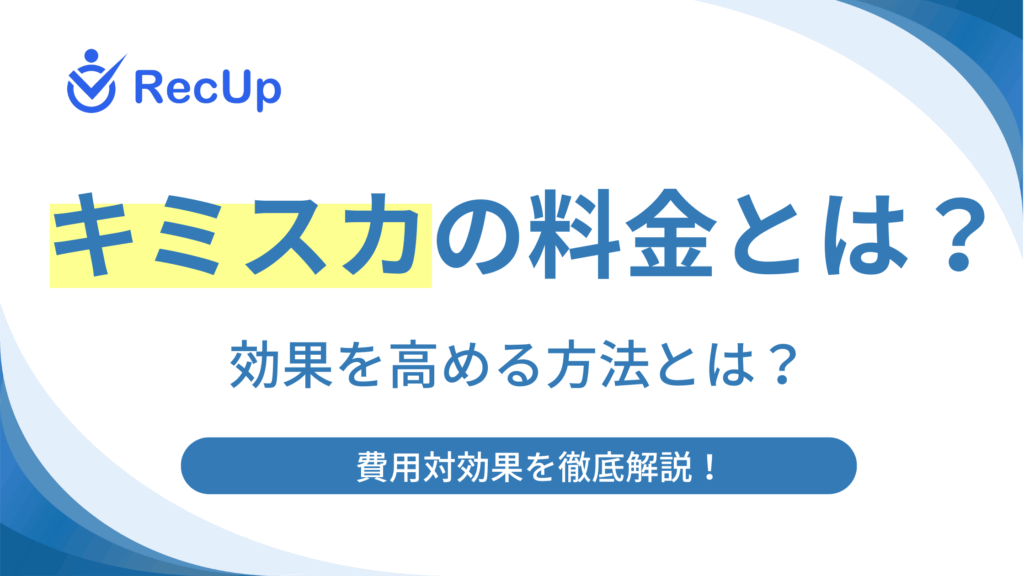 RecUp

キミスカの料金とは？

効果を高める方法とは？

費用対効果を徹底解説！